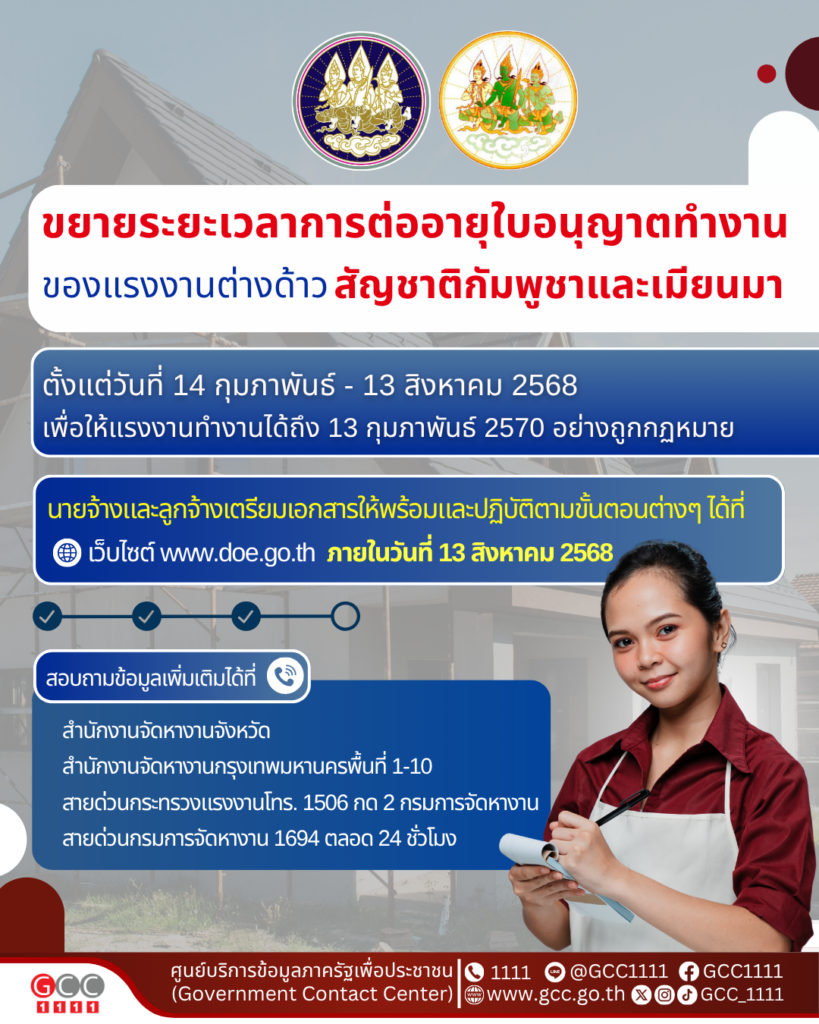 ขยายระยะเวลาการต่ออายุใบอนุญาตทำงาน

ของแรงงานต่างด้าว สัญชาติกัมพูชาและเมียนมา

ตั้งแต่วันที่ 14 กุมภาพันธ์ - 13 สิงหาคม 2568
เพื่อให้แรงงานทำงานได้ถึง 13 กุมภาพันธ์ 2570 อย่างถูกกฏหมาย

นายจ้างและลูกจ้างเตรียมเอกสารให้พร้อมและปฏิบัติตามขั้นตอนต่างๆ ได้ที่
เว็บไซต์ www.doe.go.th ภายในวันที่ 13 สิงหาคม 2568

สอบถามข้อมูลเพิ่มเติมได้ที่

สำนักงานจัดหางานจังหวัด
สำนักงานจัดหางานกรุงเทพมหานครพื้นที่ 1-10
สายด่วนกระทรวงแรงงานโทร. 1506 กด 2 กรมการจัดหางาน
สายด่วนกรมการจัดหางาน 1694 ตลอด 24 ชั่วโมง

GCC 1111
ศูนย์บริการข้อมูลภาครัฐเพื่อประชาชน
(Government Contact Center)
1111 @GCC1111 GCC1111
www.gcc.go.th GCC_1111